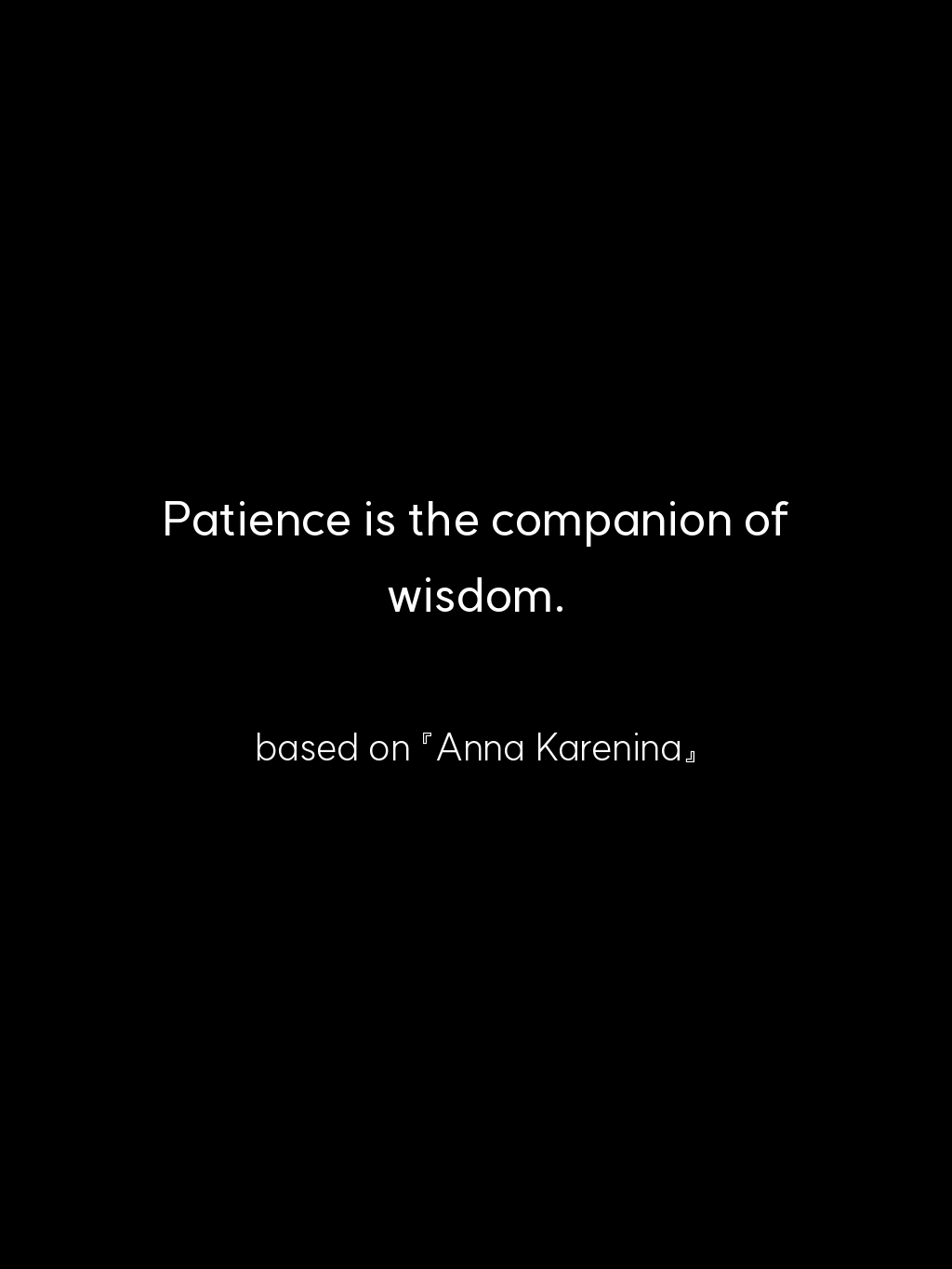 Patience is the companion of wisdom.

based on『Anna Karenina』